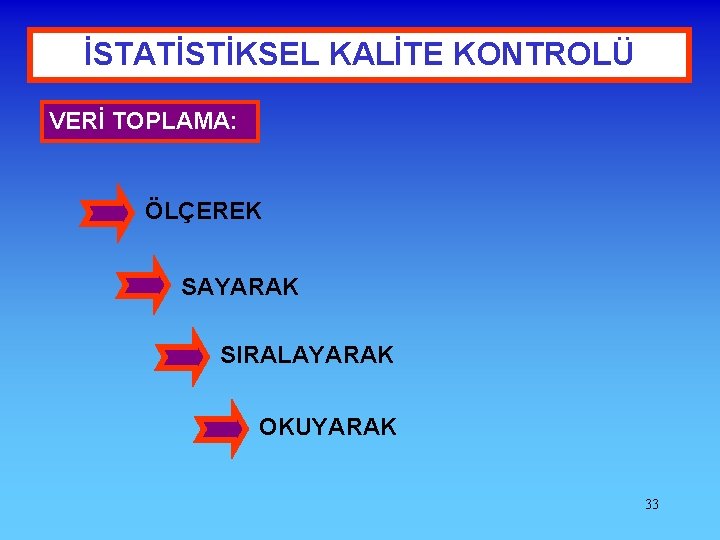 İSTATİSTİKSEL KALİTE KONTROLÜ

VERİ TOPLAMA:

ÖLÇEREK

SAYARAK

SIRALAYARAK

OKUYARAK

33